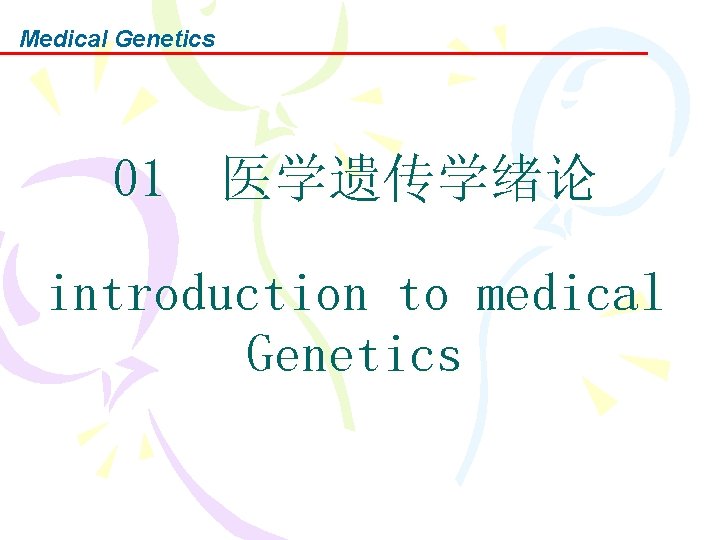 Medical Genetics

01 医学遗传学绪论

introduction to medical Genetics